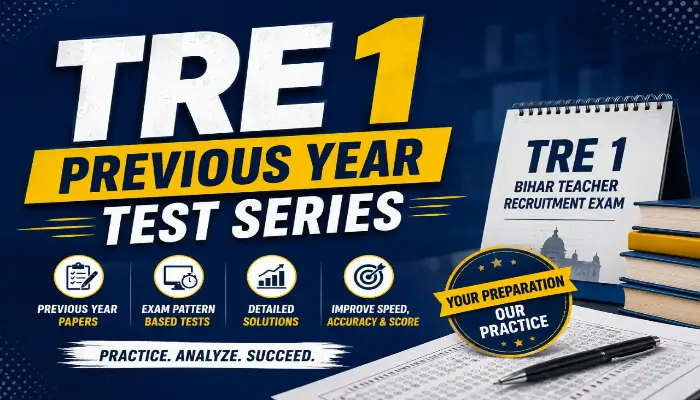 TRE 1

PREVIOUS YEAR

TEST SERIES

PREVIOUS YEAR PAPERS

EXAM PATTERN BASED TESTS

DETAILED SOLUTIONS

IMPROVE SPEED, ACCURACY & SCORE

PRACTICE. ANALYZE. SUCCEED.

TRE 1

BIHAR TEACHER RECRUITMENT EXAM

YOUR PREPARATION

OUR PRACTICE